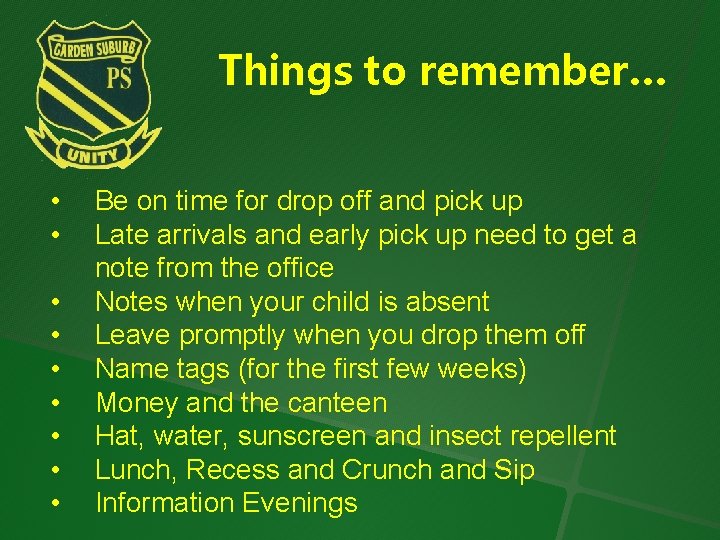 GARDEN SUBURB
PS
UNITY

Things to remember…

• Be on time for drop off and pick up
• Late arrivals and early pick up need to get a note from the office
• Notes when your child is absent
• Leave promptly when you drop them off
• Name tags (for the first few weeks)
• Money and the canteen
• Hat, water, sunscreen and insect repellent
• Lunch, Recess and Crunch and Sip
• Information Evenings